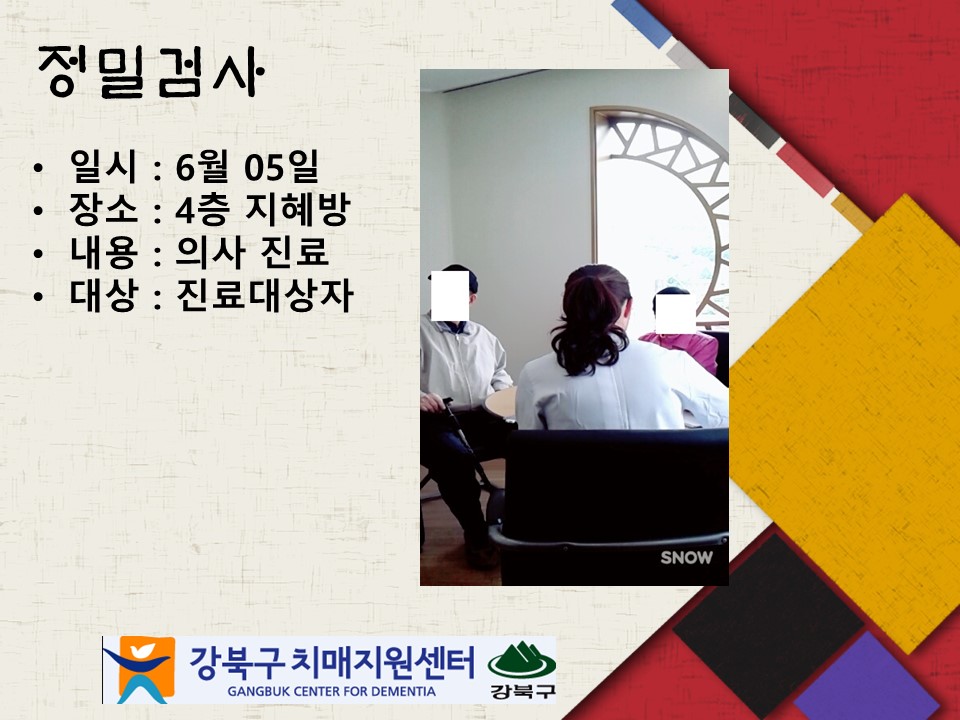 정밀검사

• 일시 : 6월 05일
• 장소 : 4층 지혜방
• 내용 : 의사 진료
• 대상 : 진료대상자

SNOW

강북구 치매지원센터
GANGBUK CENTER FOR DEMENTIA
강북구